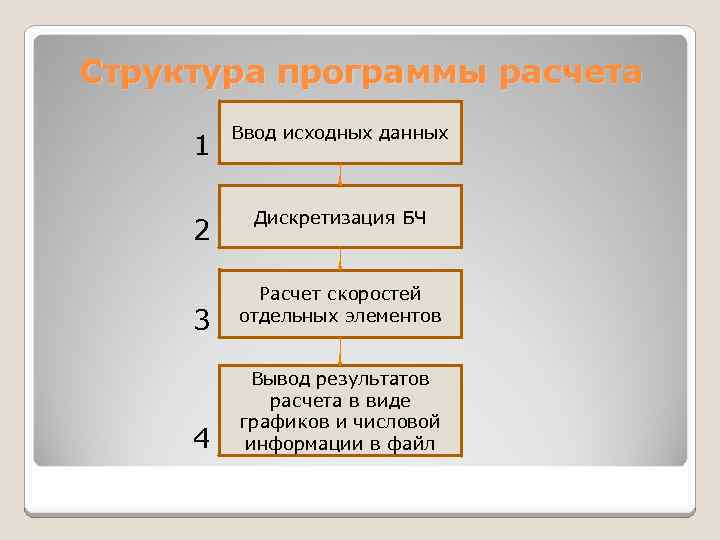 Структура программы расчета

1

Ввод исходных данных

2

Дискретизация БЧ

3

Расчет скоростей отдельных элементов

4

Вывод результатов расчета в виде графиков и числовой информации в файл